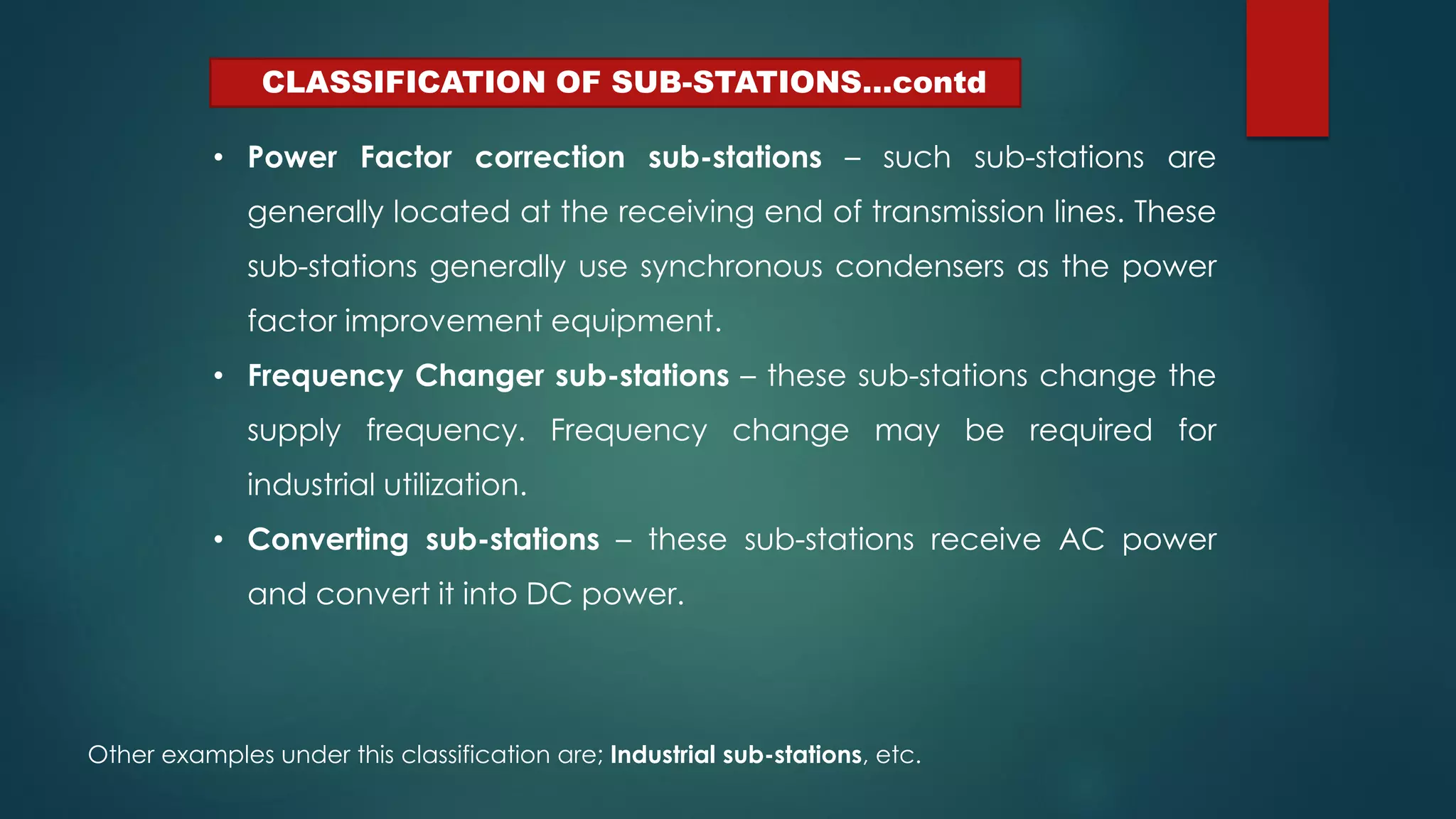 CLASSIFICATION OF SUB-STATIONS...contd

• Power Factor correction sub-stations – such sub-stations are generally located at the receiving end of transmission lines. These sub-stations generally use synchronous condensers as the power factor improvement equipment.

• Frequency Changer sub-stations – these sub-stations change the supply frequency. Frequency change may be required for industrial utilization.

• Converting sub-stations – these sub-stations receive AC power and convert it into DC power.

Other examples under this classification are; Industrial sub-stations, etc.